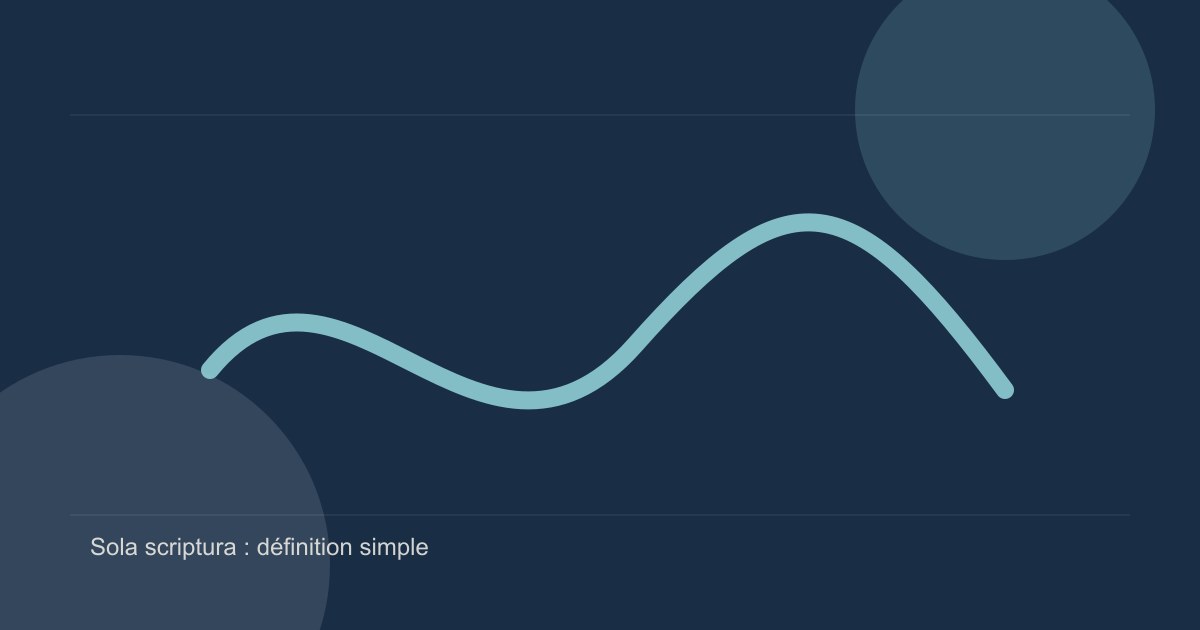 Sola scriptura : définition simple